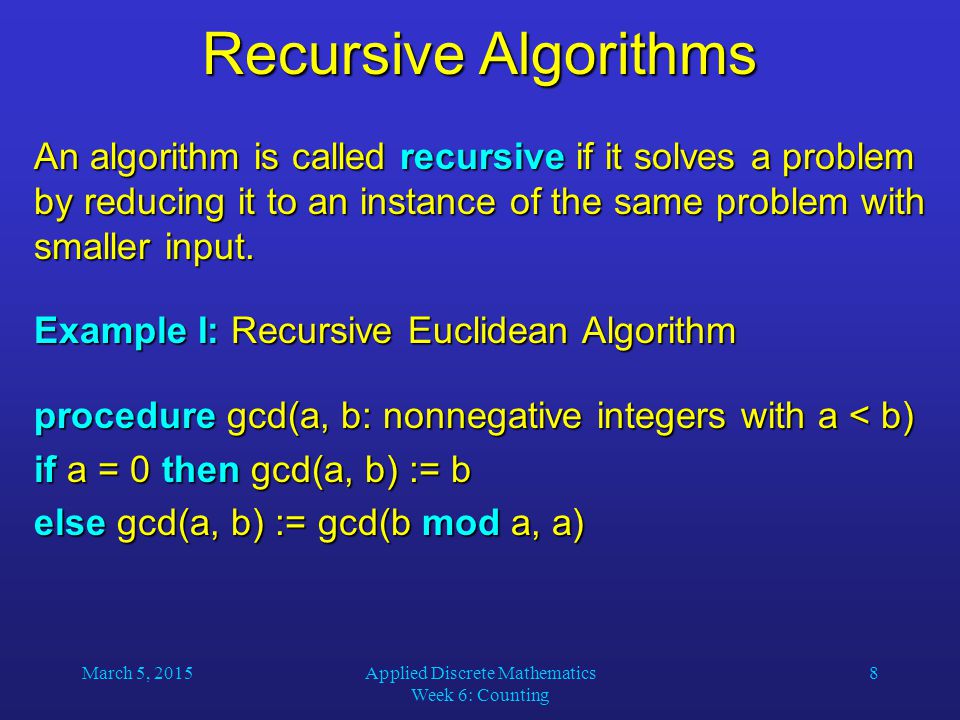 Recursive Algorithms

An algorithm is called recursive if it solves a problem by reducing it to an instance of the same problem with smaller input.

Example I: Recursive Euclidean Algorithm

procedure gcd(a, b: nonnegative integers with a < b)
if a = 0 then gcd(a, b) := b
else gcd(a, b) := gcd(b mod a, a)

March 5, 2015

Applied Discrete Mathematics
Week 6: Counting

8